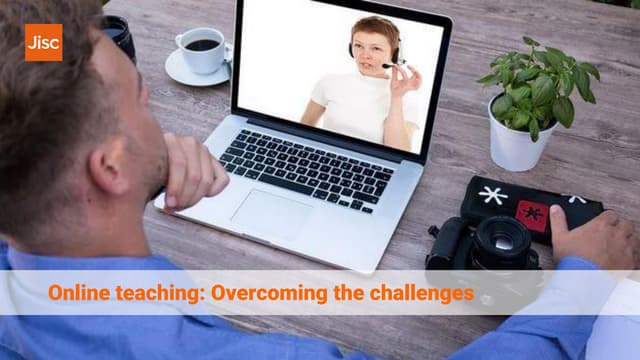 Jisc

Online teaching: Overcoming the challenges